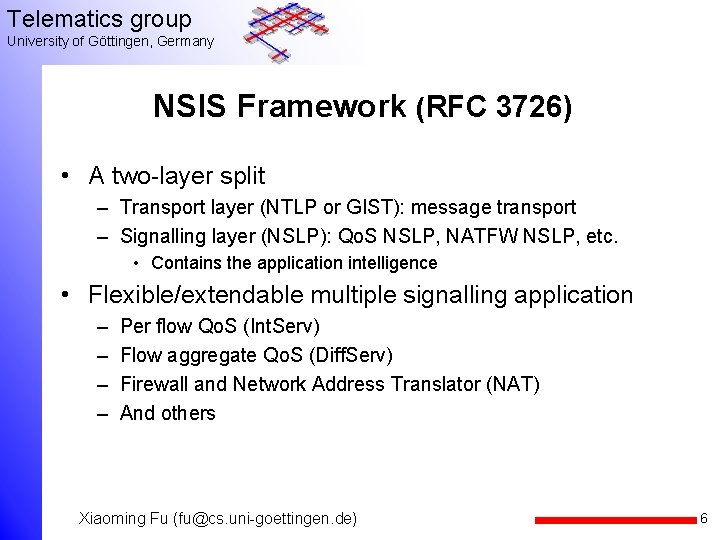 Telematics group
University of Göttingen, Germany

NSIS Framework (RFC 3726)

• A two-layer split
– Transport layer (NTLP or GIST): message transport
– Signalling layer (NSLP): QoS NSLP, NATFW NSLP, etc.
• Contains the application intelligence
• Flexible/extendable multiple signalling application
– Per flow QoS (IntServ)
– Flow aggregate QoS (DiffServ)
– Firewall and Network Address Translator (NAT)
– And others

Xiaoming Fu (fu@cs.uni-goettingen.de)

6